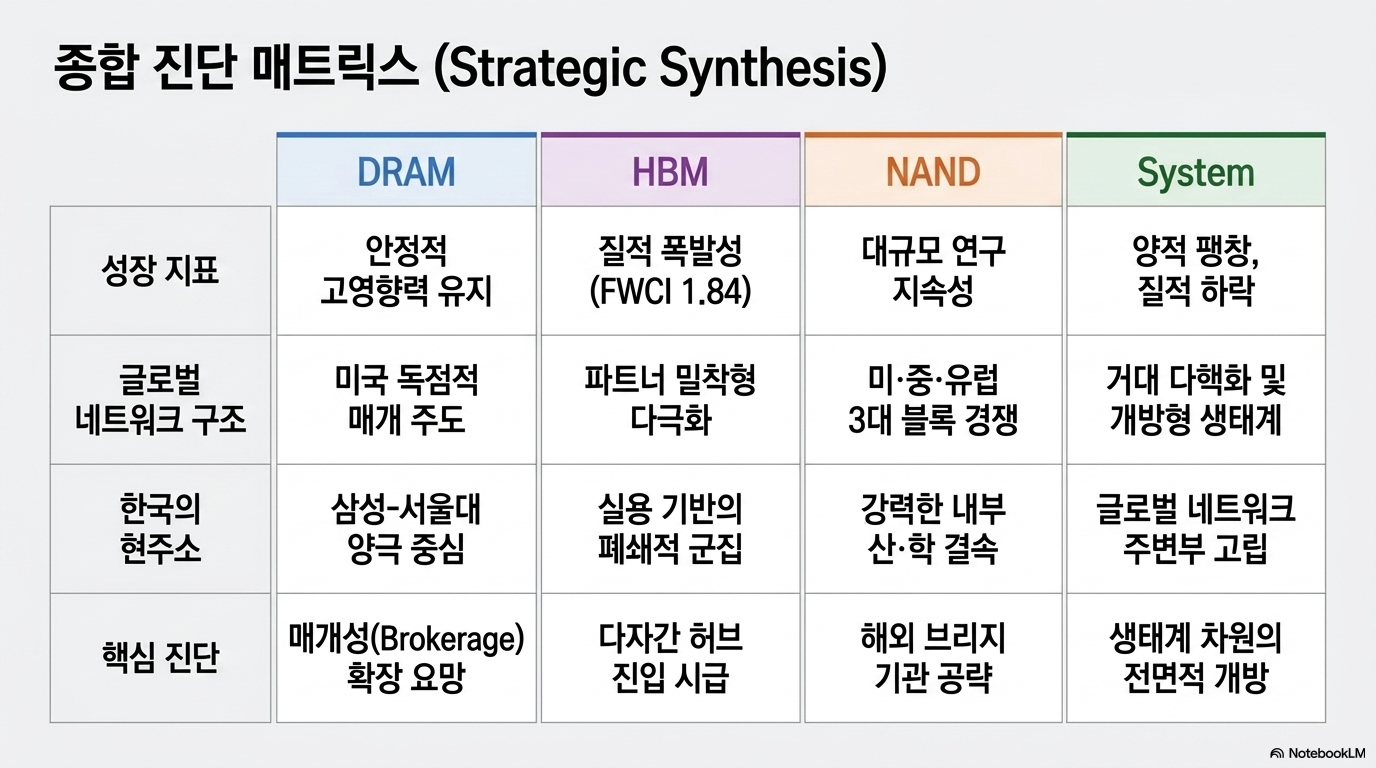 종합 진단 매트릭스 (Strategic Synthesis)

| | DRAM | HBM | NAND | System |
|---|---|---|---|---|
| 성장 지표 | 안정적 고영향력 유지 | 질적 폭발성 (FWCI 1.84) | 대규모 연구 지속성 | 양적 팽창, 질적 하락 |
| 글로벌 네트워크 구조 | 미국 독점적 매개 주도 | 파트너 밀착형 다극화 | 미·중·유럽 3대 블록 경쟁 | 거대 다핵화 및 개방형 생태계 |
| 한국의 현주소 | 삼성-서울대 양극 중심 | 실용 기반의 폐쇄적 군집 | 강력한 내부 산·학 결속 | 글로벌 네트워크 주변부 고립 |
| 핵심 진단 | 매개성(Brokerage) 확장 요망 | 다자간 허브 진입 시급 | 해외 브리지 기관 공략 | 생태계 차원의 전면적 개방 |

NotebookLM